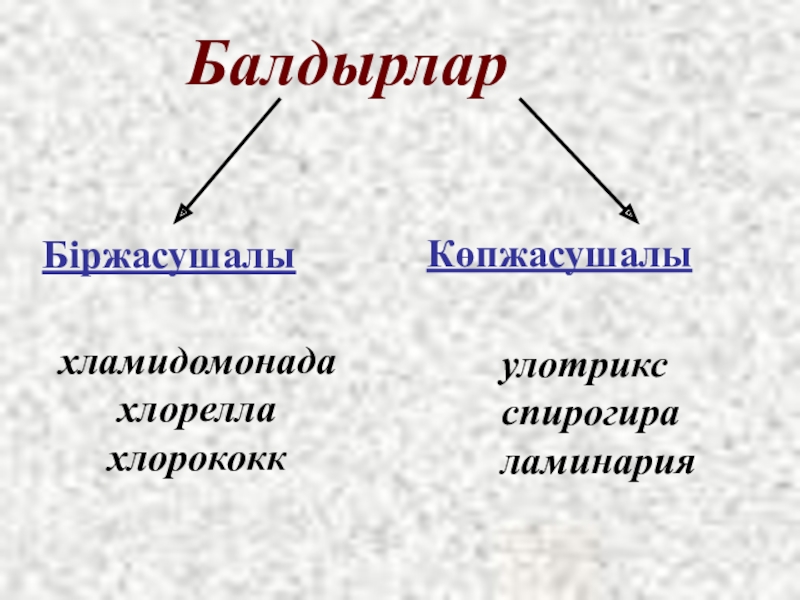 Балдырлар

Біржасушалы

хламидомонада
хлорелла
хлорококк

Көпжасушалы

улотрикс
спирогира
ламинария